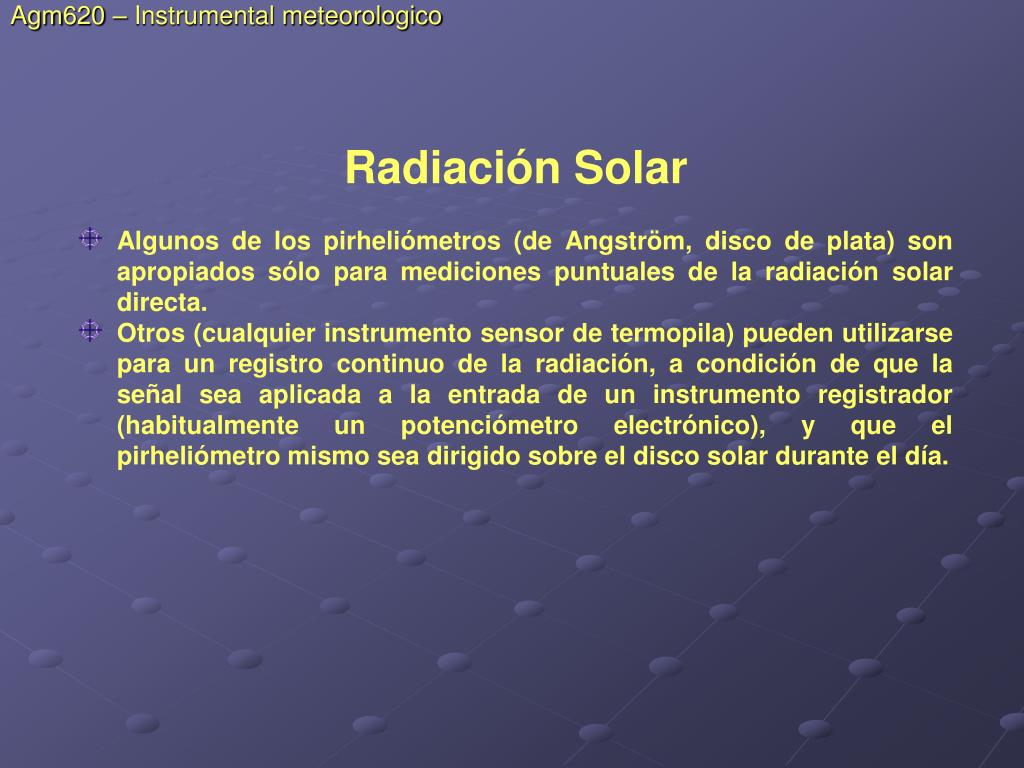 Agm620 – Instrumental meteorologico

Radiación Solar

Algunos de los pirheliómetros (de Angström, disco de plata) son apropiados sólo para mediciones puntuales de la radiación solar directa.

Otros (cualquier instrumento sensor de termopila) pueden utilizarse para un registro continuo de la radiación, a condición de que la señal sea aplicada a la entrada de un instrumento registrador (habitualmente un potenciómetro electrónico), y que el pirheliómetro mismo sea dirigido sobre el disco solar durante el día.